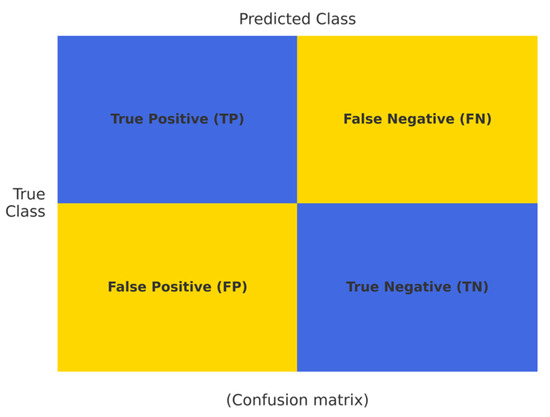 Predicted Class

True Class

True Positive (TP)

False Negative (FN)

False Positive (FP)

True Negative (TN)

(Confusion matrix)